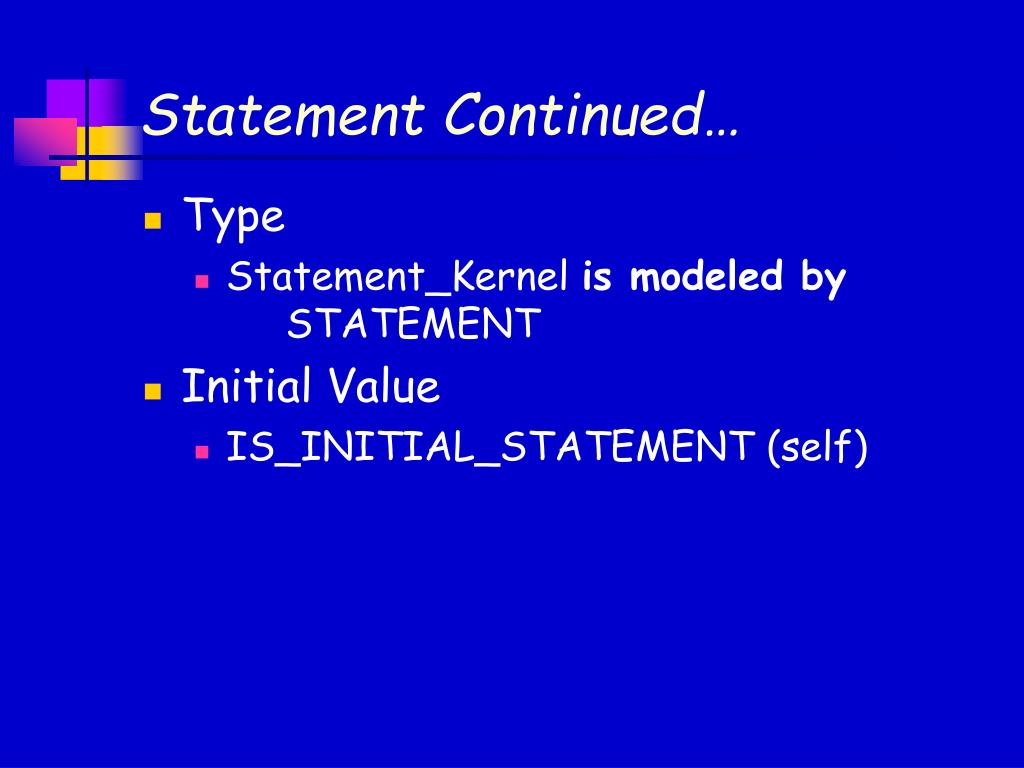 Statement Continued…

Type

Statement_Kernel is modeled by STATEMENT

Initial Value

IS_INITIAL_STATEMENT (self)